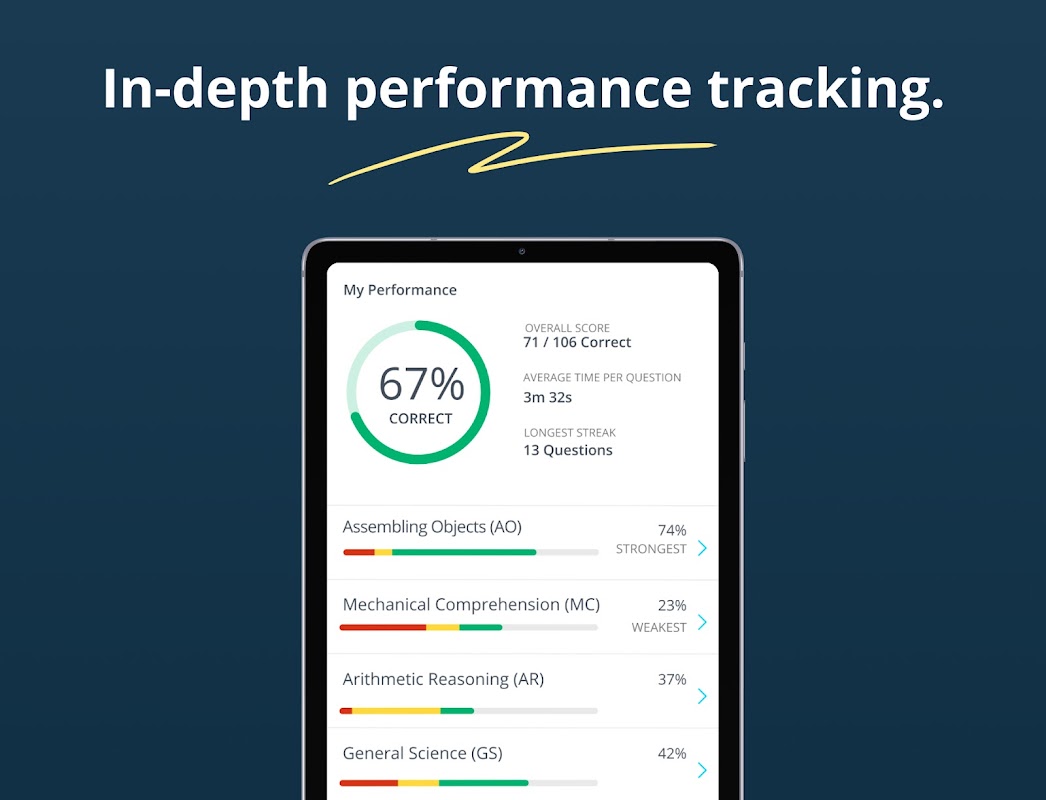 In-depth performance tracking.

My Performance

67%
CORRECT

OVERALL SCORE
71 / 106 Correct

AVERAGE TIME PER QUESTION
3m 32s

LONGEST STREAK
13 Questions

Assembling Objects (AO)
74%
STRONGEST

Mechanical Comprehension (MC)
23%
WEAKEST

Arithmetic Reasoning (AR)
37%

General Science (GS)
42%